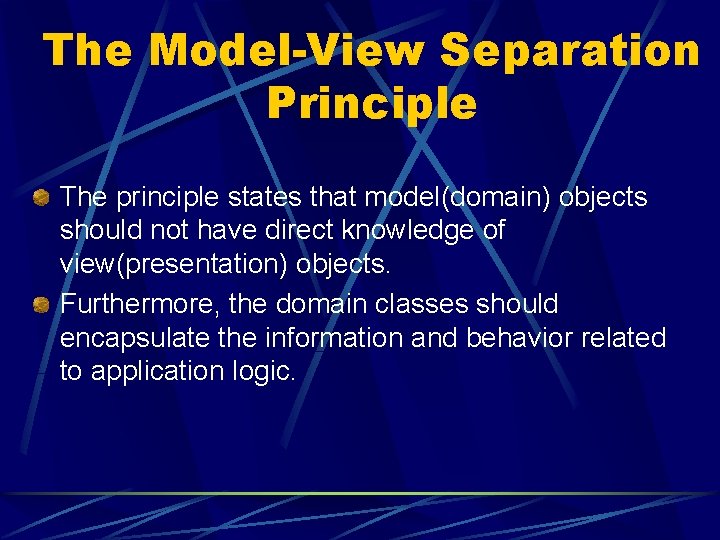 The Model-View Separation Principle

The principle states that model(domain) objects should not have direct knowledge of view(presentation) objects.

Furthermore, the domain classes should encapsulate the information and behavior related to application logic.